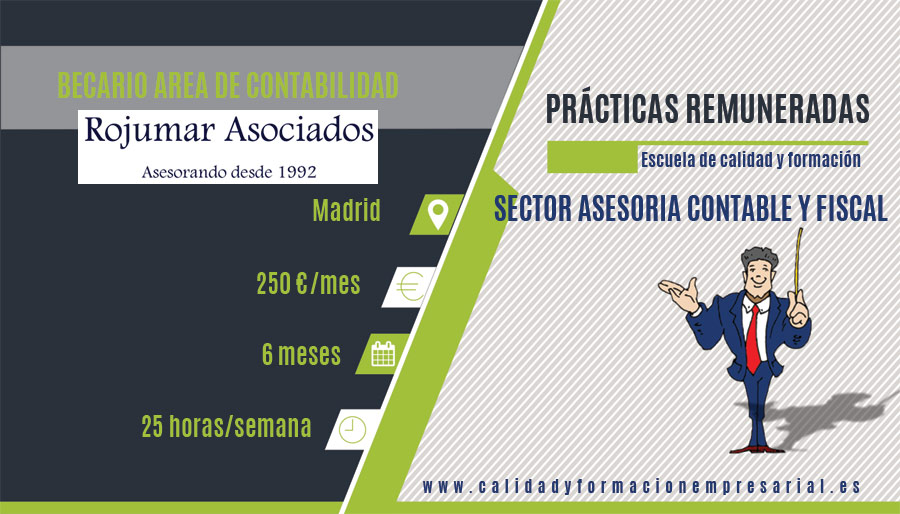 BECARIO AREA DE CONTABILIDAD

Rojumar Asociados

Asesorando desde 1992

Madrid

250 €/mes

6 meses

25 horas/semana

PRÁCTICAS REMUNERADAS

Escuela de calidad y formación

SECTOR ASESORIA CONTABLE Y FISCAL

www.calidadyformacionempresarial.es